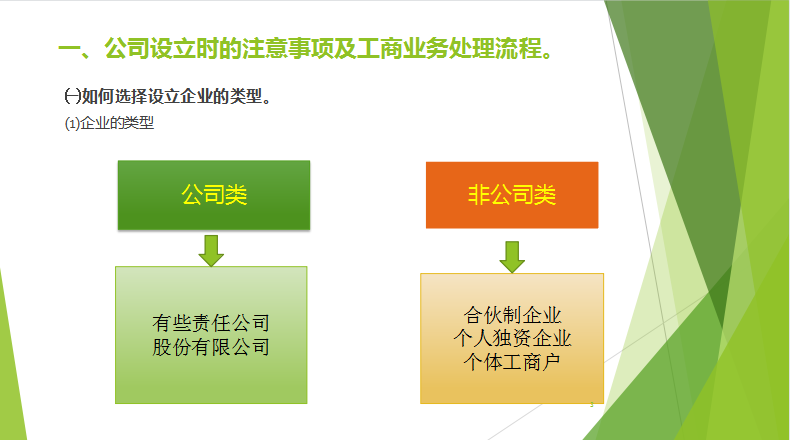 一、公司设立时的注意事项及工商业务处理流程。

㈠如何选择设立企业的类型。

(1)企业的类型

公司类

有些责任公司
股份有限公司

非公司类

合伙制企业
个人独资企业
个体工商户

3